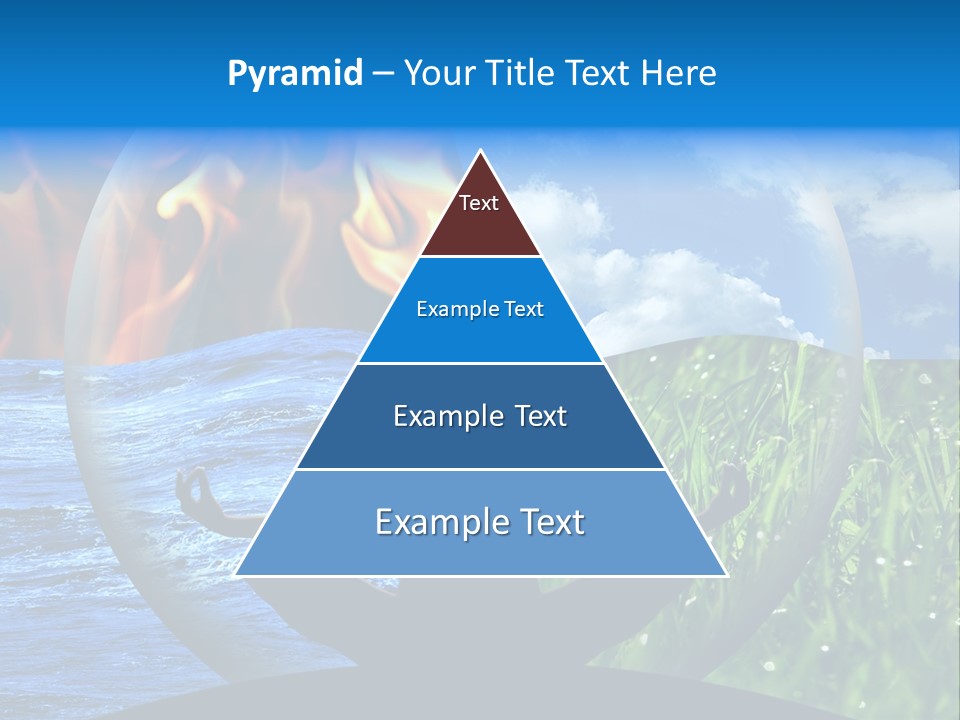 Pyramid – Your Title Text Here

Text

Example Text

Example Text

Example Text